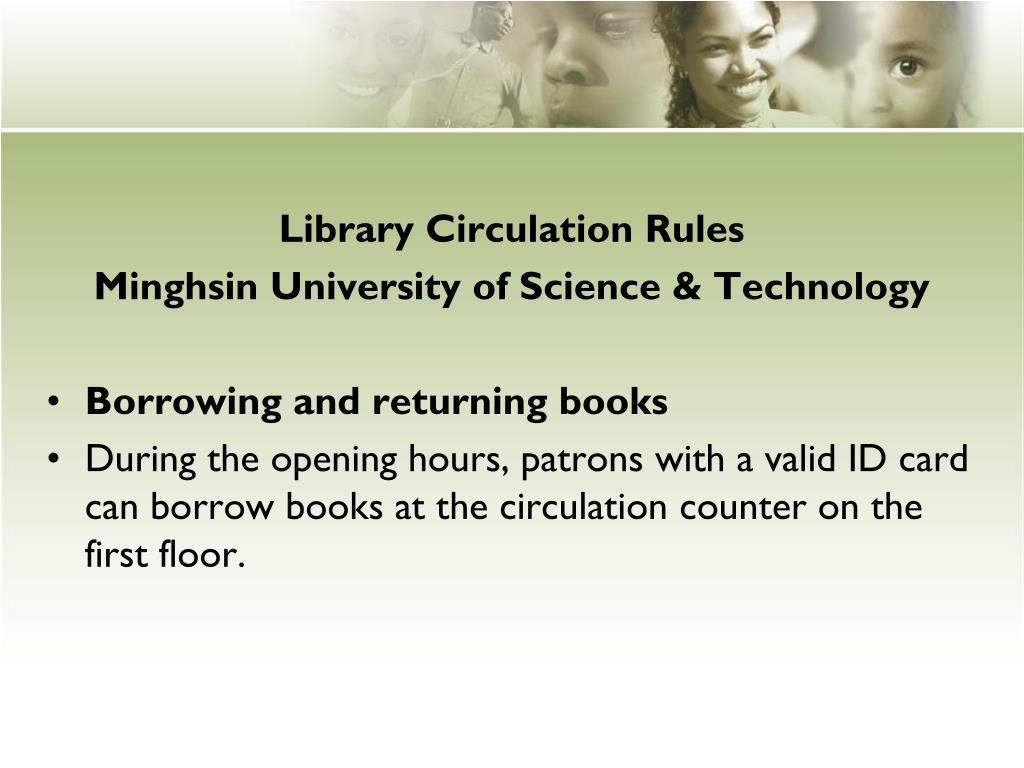 Library Circulation Rules
Minghsin University of Science & Technology

• Borrowing and returning books
• During the opening hours, patrons with a valid ID card can borrow books at the circulation counter on the first floor.